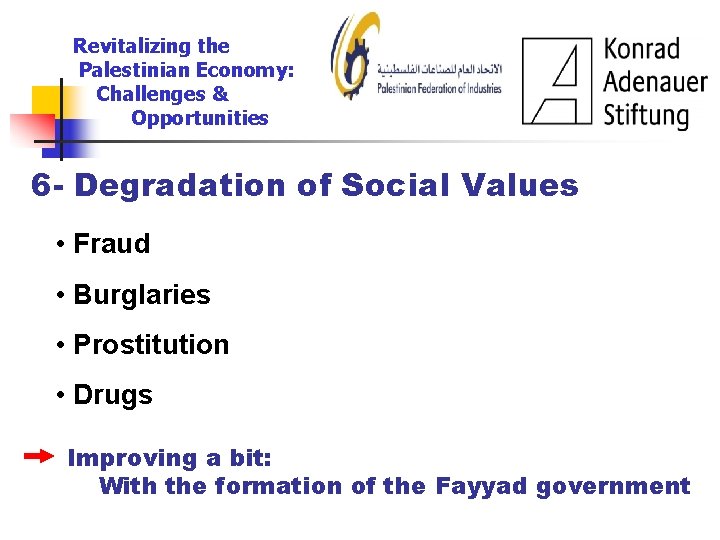 Revitalizing the Palestinian Economy: Challenges & Opportunities

الاتحاد العام للصناعات الفلسطينية
Palestinian Federation of Industries

Konrad Adenauer Stiftung

6- Degradation of Social Values

• Fraud

• Burglaries

• Prostitution

• Drugs

Improving a bit:
With the formation of the Fayyad government